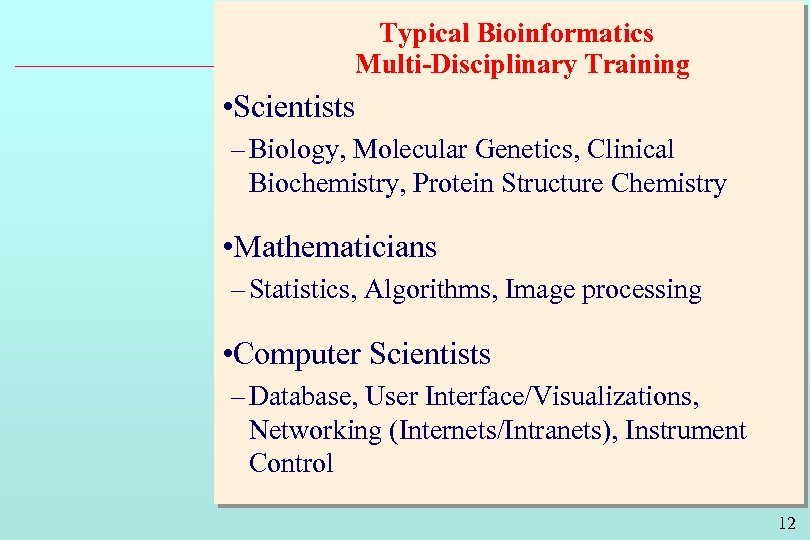 Typical Bioinformatics
Multi-Disciplinary Training

•Scientists
– Biology, Molecular Genetics, Clinical Biochemistry, Protein Structure Chemistry

•Mathematicians
– Statistics, Algorithms, Image processing

•Computer Scientists
– Database, User Interface/Visualizations, Networking (Internets/Intranets), Instrument Control

12